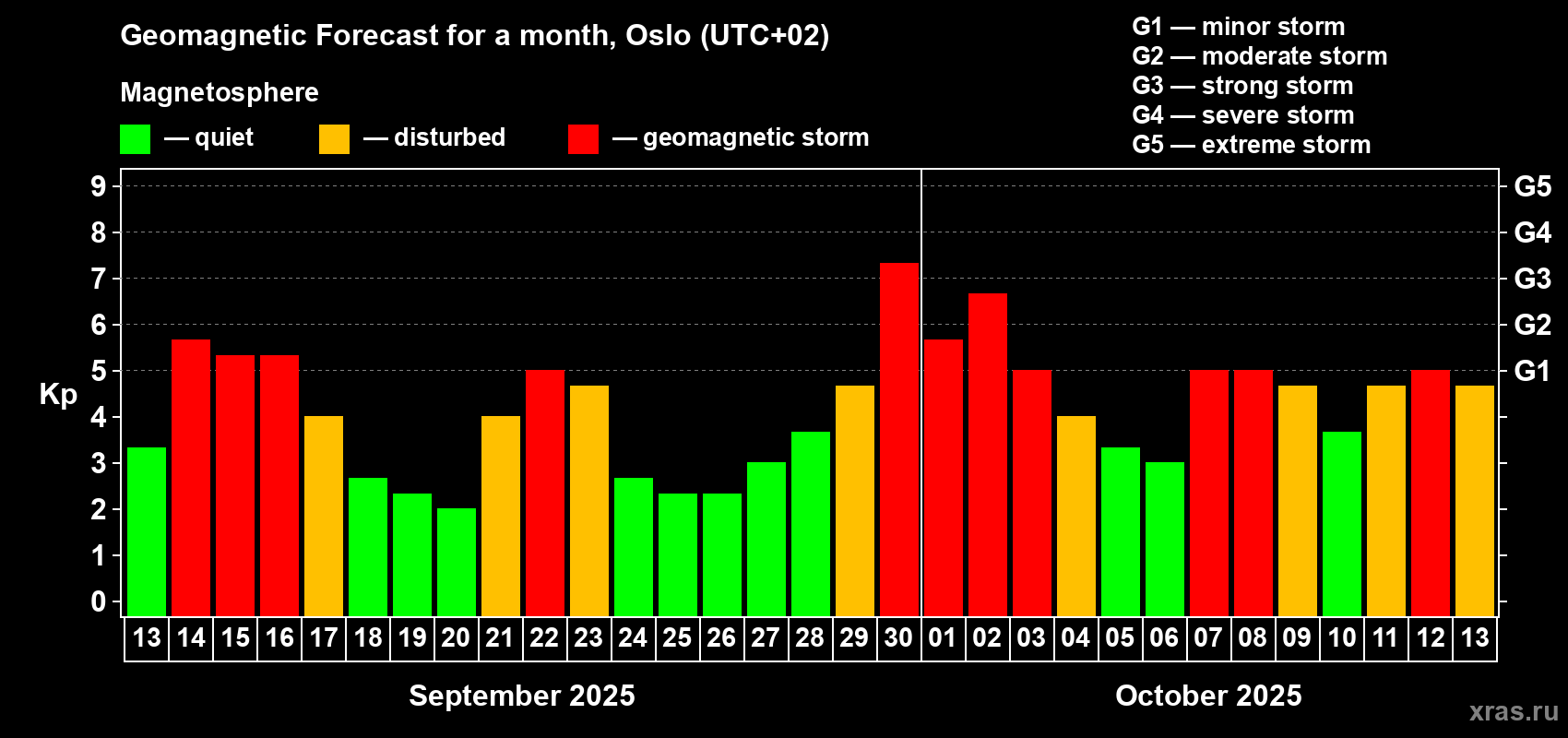 Geomagnetic Forecast for a month, Oslo (UTC+02)

Magnetosphere

— quiet — disturbed — geomagnetic storm

G1 — minor storm
G2 — moderate storm
G3 — strong storm
G4 — severe storm
G5 — extreme storm

Kp

9 8 7 6 5 4 3 2 1 0

G5 G4 G3 G2 G1

13 14 15 16 17 18 19 20 21 22 23 24 25 26 27 28 29 30 01 02 03 04 05 06 07 08 09 10 11 12 13

September 2025

October 2025

xras.ru